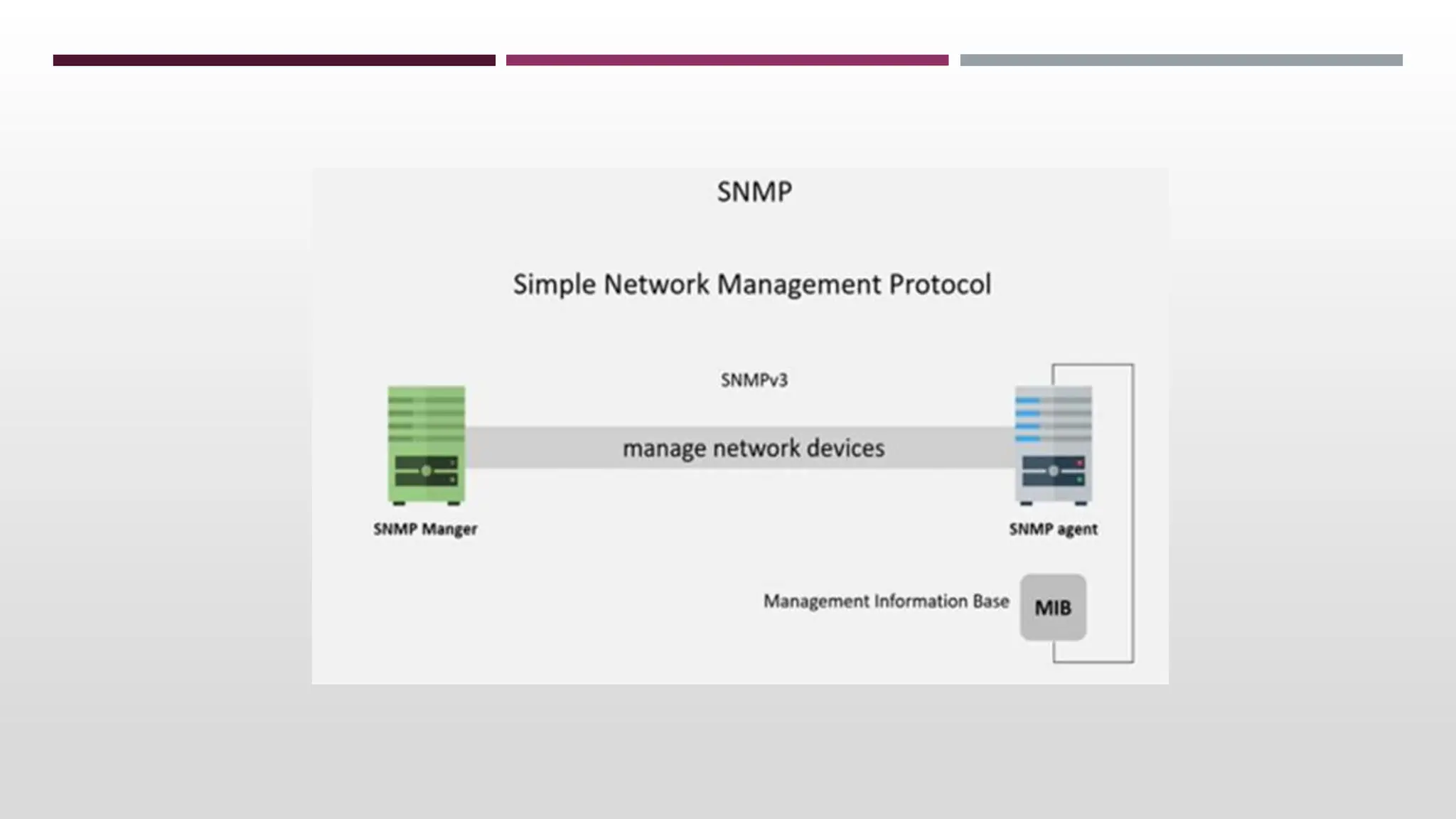 SNMP

Simple Network Management Protocol

SNMPv3

manage network devices

SNMP Manger

SNMP agent

Management Information Base

MIB